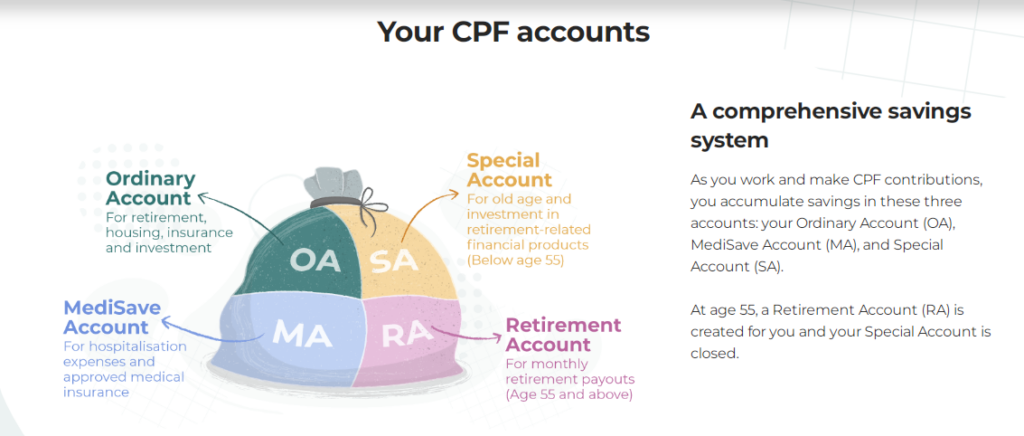 Your CPF accounts

Ordinary Account
For retirement, housing, insurance and investment

Special Account
For old age and investment in retirement-related financial products (Below age 55)

OA SA MA RA

MediSave Account
For hospitalisation expenses and approved medical insurance

Retirement Account
For monthly retirement payouts (Age 55 and above)

A comprehensive savings system

As you work and make CPF contributions, you accumulate savings in these three accounts: your Ordinary Account (OA), MediSave Account (MA), and Special Account (SA).

At age 55, a Retirement Account (RA) is created for you and your Special Account is closed.